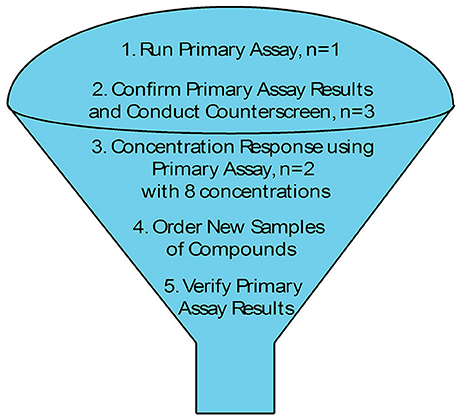 1. Run Primary Assay, n=1

2. Confirm Primary Assay Results and Conduct Counterscreen, n=3

3. Concentration Response using Primary Assay, n=2 with 8 concentrations

4. Order New Samples of Compounds

5. Verify Primary Assay Results